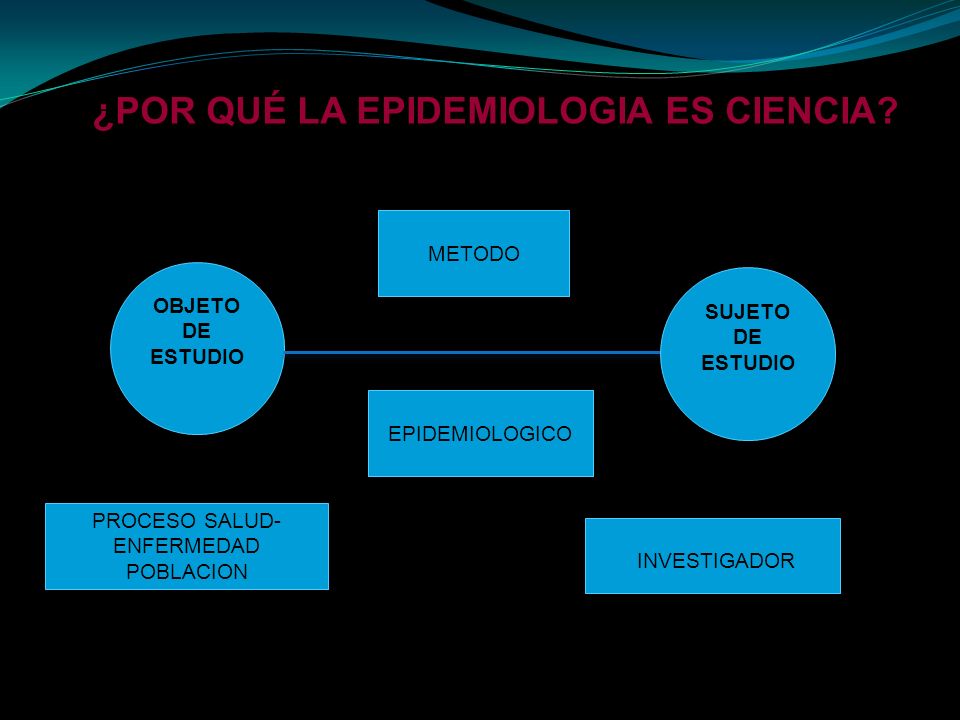 ¿POR QUÉ LA EPIDEMIOLOGIA ES CIENCIA?

METODO

OBJETO DE ESTUDIO

SUJETO DE ESTUDIO

EPIDEMIOLOGICO

PROCESO SALUD-ENFERMEDAD POBLACION

INVESTIGADOR